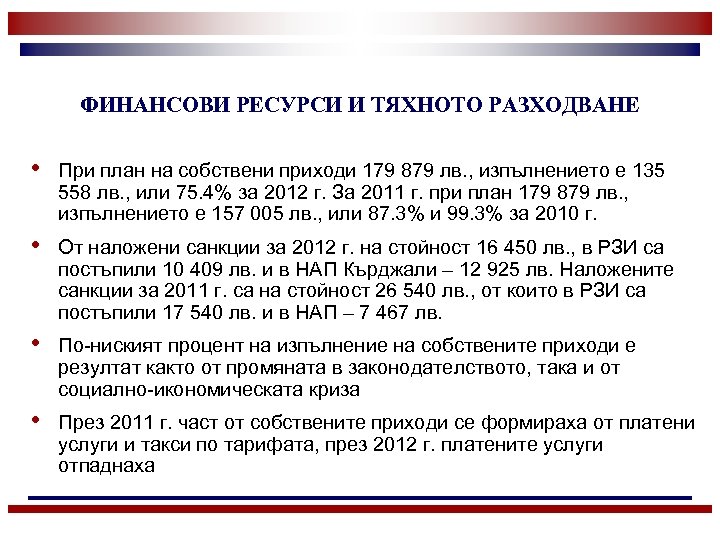 ФИНАНСОВИ РЕСУРСИ И ТЯХНОТО РАЗХОДВАНЕ

• При план на собствени приходи 179 879 лв., изпълнението е 135 558 лв., или 75.4% за 2012 г. За 2011 г. при план 179 879 лв., изпълнението е 157 005 лв., или 87.3% и 99.3% за 2010 г.

• От наложени санкции за 2012 г. на стойност 16 450 лв., в РЗИ са постъпили 10 409 лв. и в НАП Кърджали – 12 925 лв. Наложените санкции за 2011 г. са на стойност 26 540 лв., от които в РЗИ са постъпили 17 540 лв. и в НАП – 7 467 лв.

• По-ниският процент на изпълнение на собствените приходи е резултат както от промяната в законодателството, така и от социално-икономическата криза

• През 2011 г. част от собствените приходи се формираха от платени услуги и такси по тарифата, през 2012 г. платените услуги отпаднаха